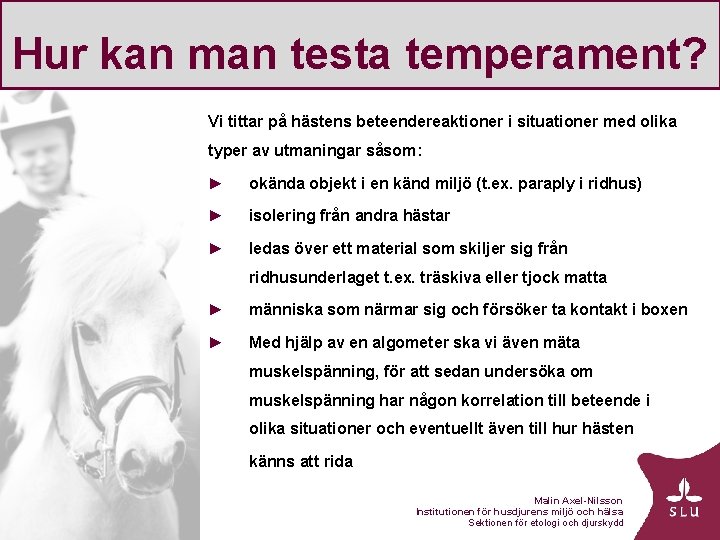 Hur kan man testa temperament?

Vi tittar på hästens beteendereaktioner i situationer med olika typer av utmaningar såsom:

► okända objekt i en känd miljö (t.ex. paraply i ridhus)

► isolering från andra hästar

► ledas över ett material som skiljer sig från ridhusunderlaget t.ex. träskiva eller tjock matta

► människa som närmar sig och försöker ta kontakt i boxen

► Med hjälp av en algometer ska vi även mäta muskelspänning, för att sedan undersöka om muskelspänning har någon korrelation till beteende i olika situationer och eventuellt även till hur hästen känns att rida

Malin Axel-Nilsson
Institutionen för husdjurens miljö och hälsa
Sektionen för etologi och djurskydd

SLU